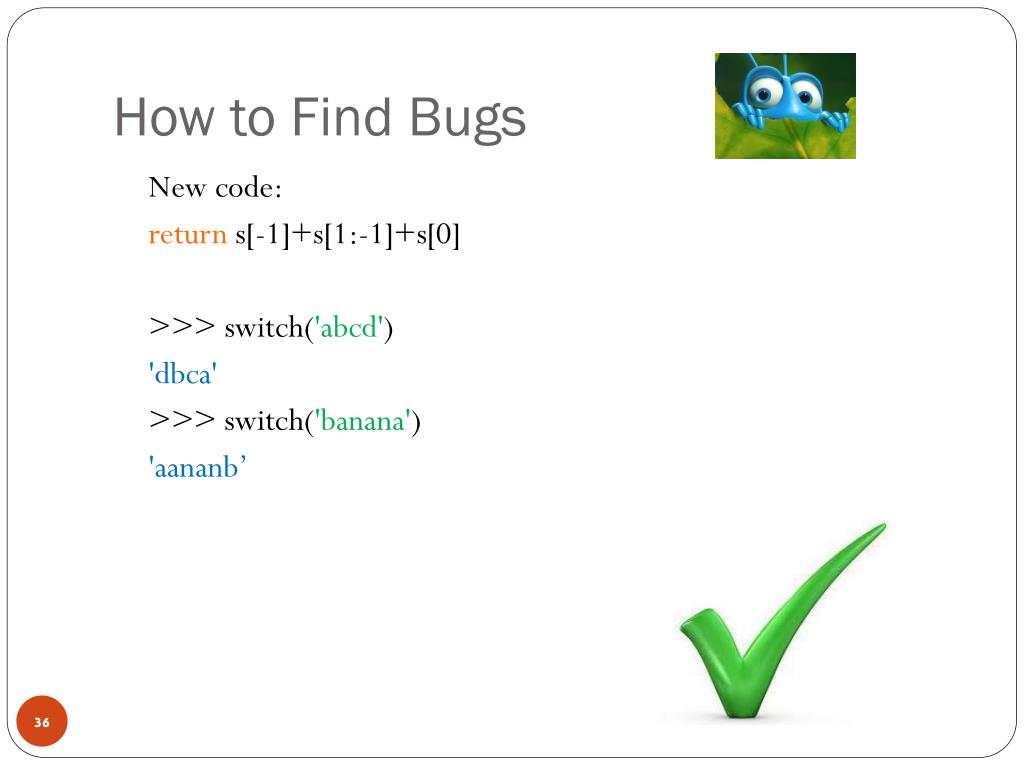 How to Find Bugs

New code:

return s[-1]+s[1:-1]+s[0]

>>> switch('abcd')

'dbca'

>>> switch('banana')

'aananb’

36